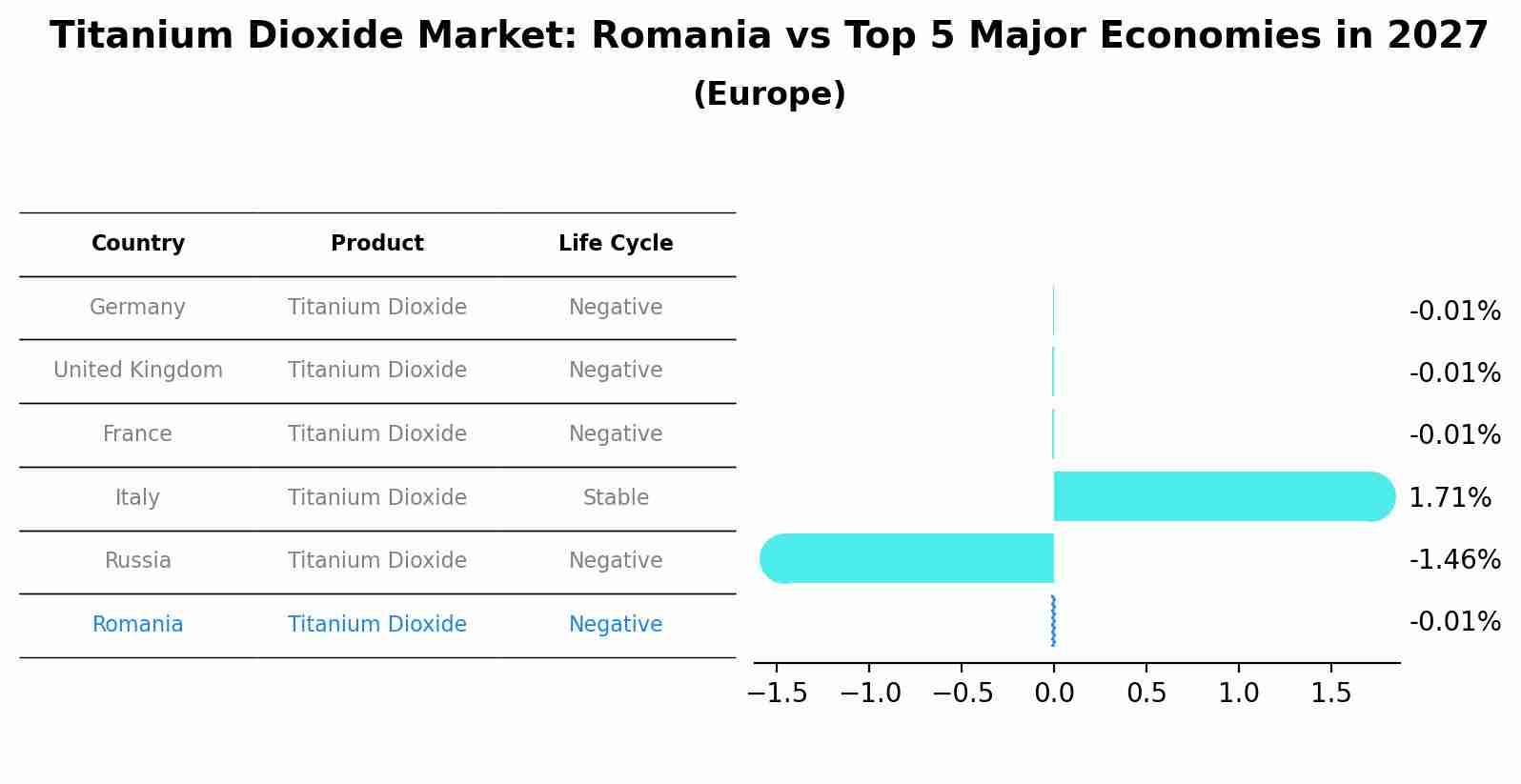 Titanium Dioxide Market: Romania vs Top 5 Major Economies in 2027
(Europe)

| Country | Product | Life Cycle |
|---|---|---|
| Germany | Titanium Dioxide | Negative |
| United Kingdom | Titanium Dioxide | Negative |
| France | Titanium Dioxide | Negative |
| Italy | Titanium Dioxide | Stable |
| Russia | Titanium Dioxide | Negative |
| Romania | Titanium Dioxide | Negative |

-0.01%
-0.01%
-0.01%
1.71%
-1.46%
-0.01%

−1.5 −1.0 −0.5 0.0 0.5 1.0 1.5